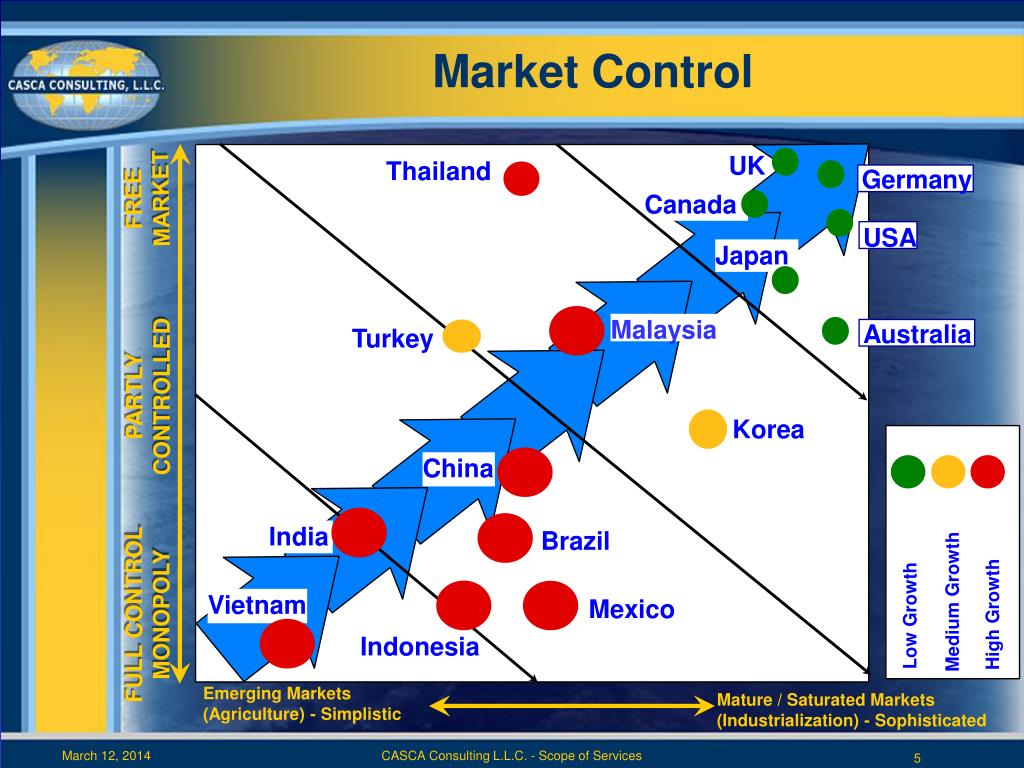 CASCA CONSULTING, L.L.C.

Market Control

FREE MARKET

PARTLY CONTROLLED

FULL CONTROL MONOPOLY

Thailand
UK
Germany
Canada
USA
Japan
Turkey
Malaysia
Australia
Korea
China
India
Brazil
Vietnam
Mexico
Indonesia

Low Growth
Medium Growth
High Growth

Emerging Markets (Agriculture) - Simplistic

Mature / Saturated Markets (Industrialization) - Sophisticated

March 12, 2014
CASCA Consulting L.L.C. - Scope of Services
5